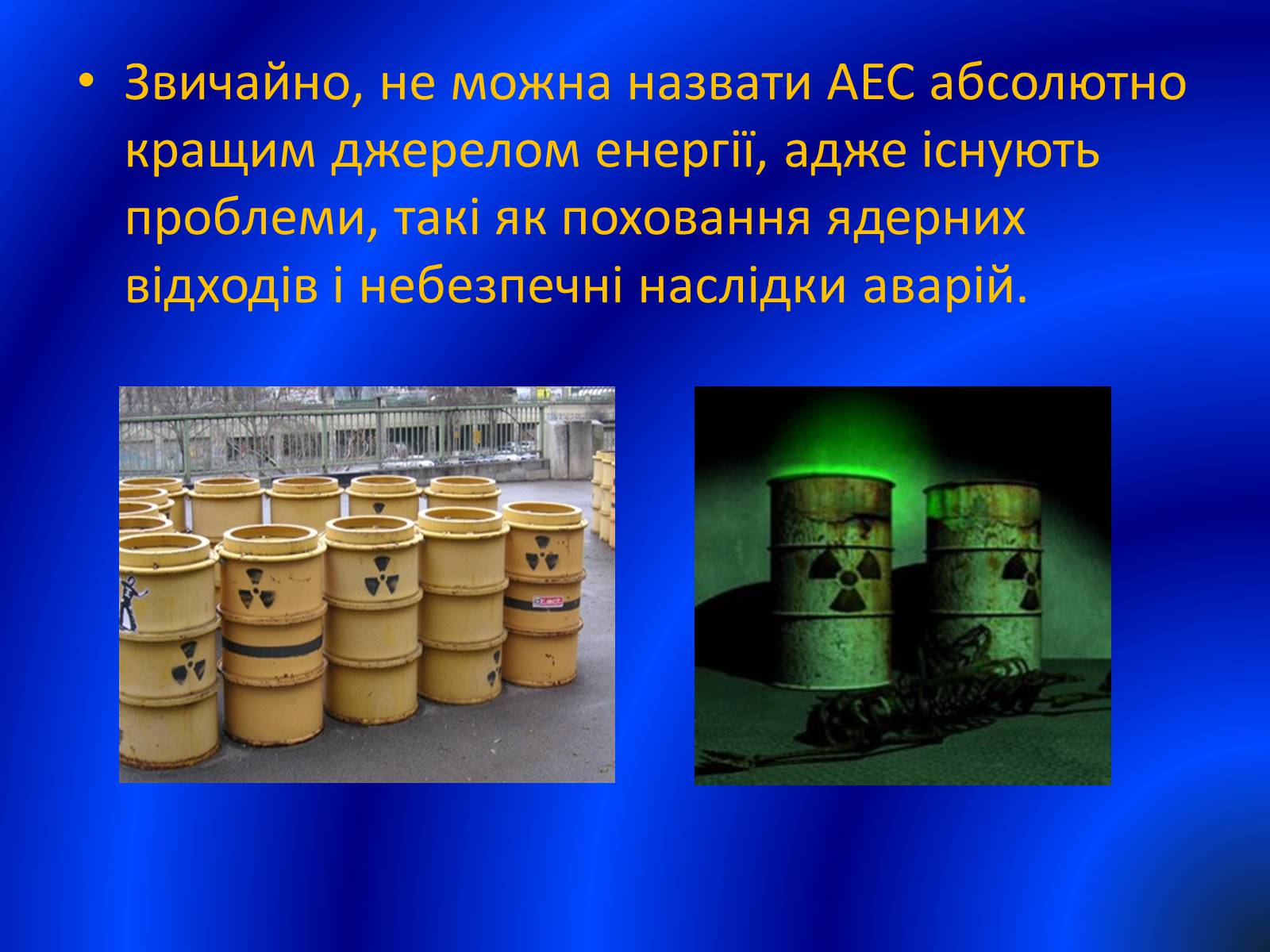 • Звичайно, не можна назвати АЕС абсолютно кращим джерелом енергії, адже існують проблеми, такі як поховання ядерних відходів і небезпечні наслідки аварій.